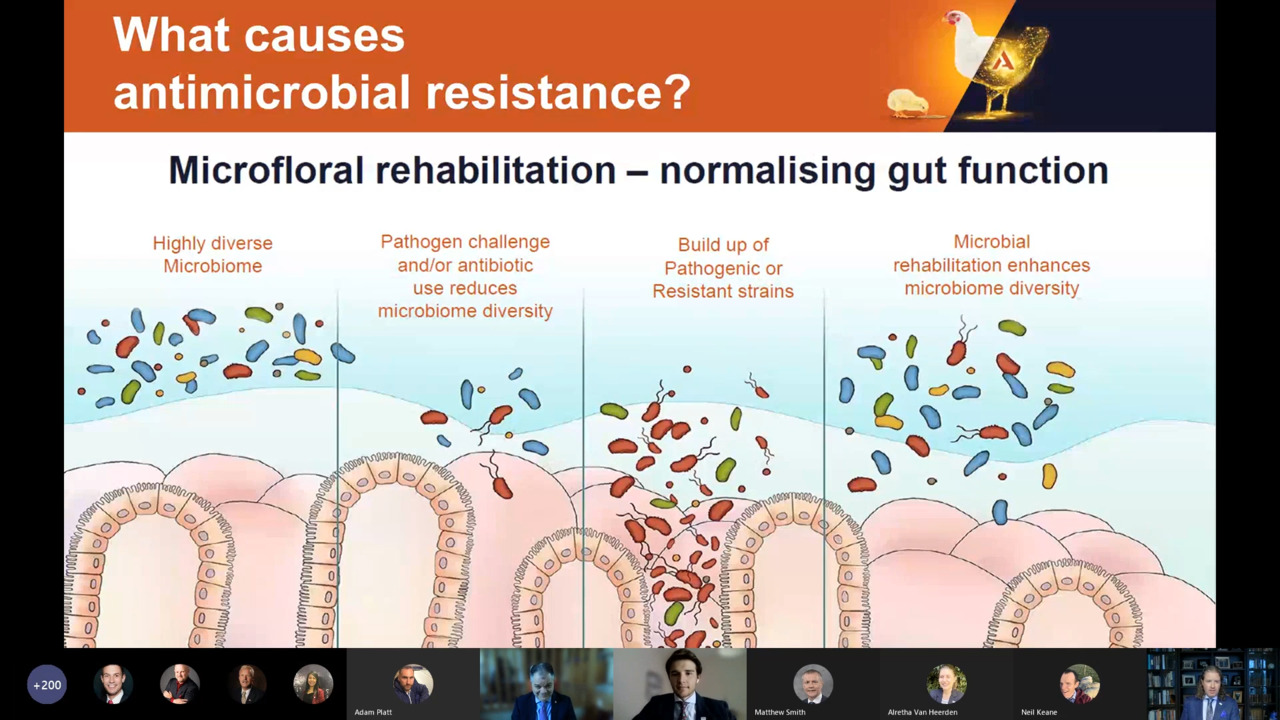 What causes antimicrobial resistance?

Microfloral rehabilitation – normalising gut function

Highly diverse Microbiome

Pathogen challenge and/or antibiotic use reduces microbiome diversity

Build up of Pathogenic or Resistant strains

Microbial rehabilitation enhances microbiome diversity

+200

Adam Platt

Matthew Smith

Alretha Van Heerden

Neil Keane